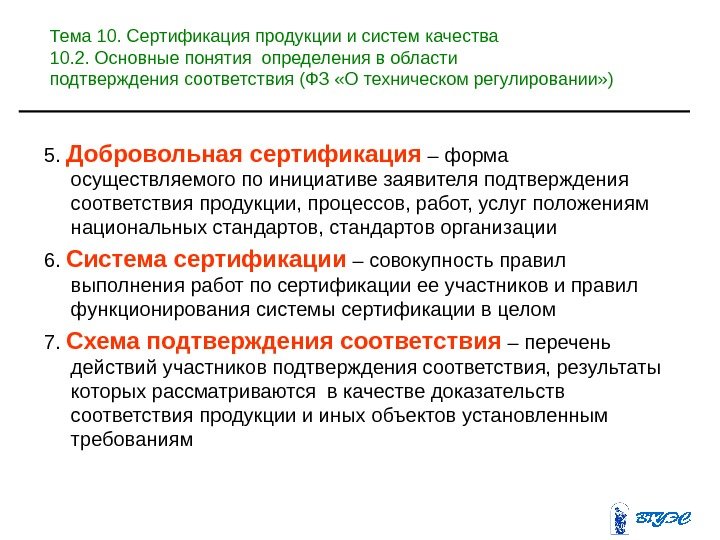 Тема 10. Сертификация продукции и систем качества
10.2. Основные понятия определения в области подтверждения соответствия (ФЗ «О техническом регулировании»)

5. Добровольная сертификация – форма осуществляемого по инициативе заявителя подтверждения соответствия продукции, процессов, работ, услуг положениям национальных стандартов, стандартов организации

6. Система сертификации – совокупность правил выполнения работ по сертификации ее участников и правил функционирования системы сертификации в целом

7. Схема подтверждения соответствия – перечень действий участников подтверждения соответствия, результаты которых рассматриваются в качестве доказательств соответствия продукции и иных объектов установленным требованиям

ВГУЭС